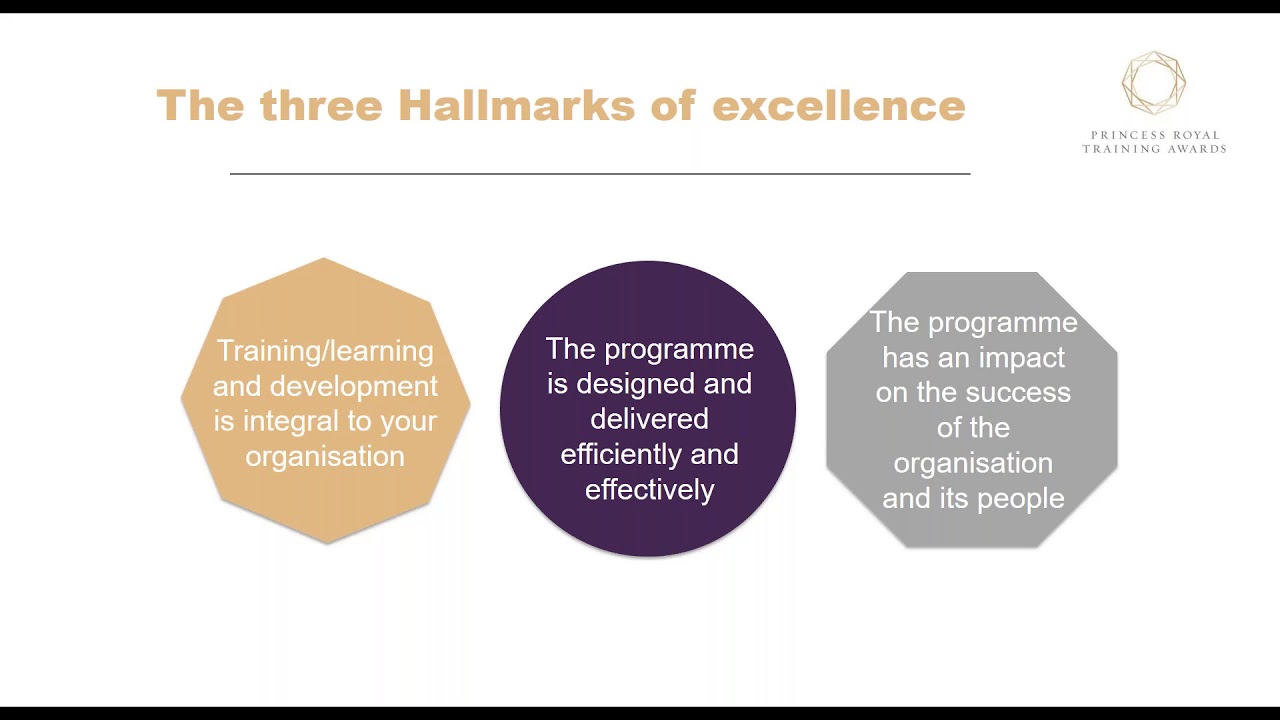 The three Hallmarks of excellence

PRINCESS ROYAL
TRAINING AWARDS

Training/learning and development is integral to your organisation

The programme is designed and delivered efficiently and effectively

The programme has an impact on the success of the organisation and its people